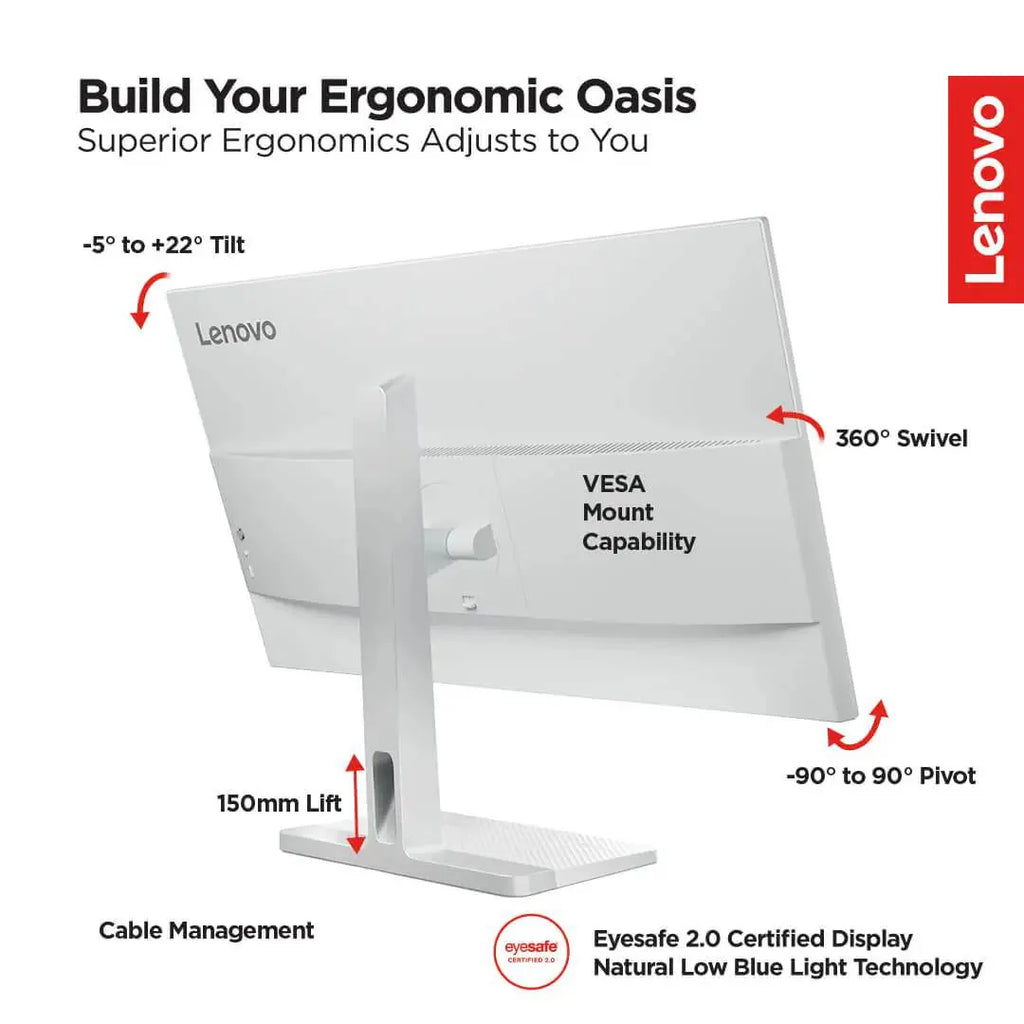 Build Your Ergonomic Oasis
Superior Ergonomics Adjusts to You

Lenovo

-5° to +22° Tilt

Lenovo

360° Swivel

VESA
Mount
Capability

-90° to 90° Pivot

150mm Lift

Cable Management

eyesafe
CERTIFIED 2.0

Eyesafe 2.0 Certified Display
Natural Low Blue Light Technology